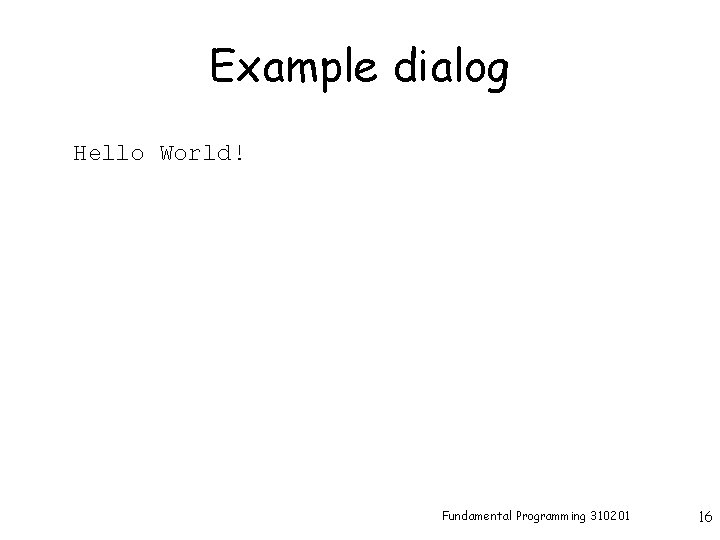 Example dialog

Hello World!

Fundamental Programming 310201

16